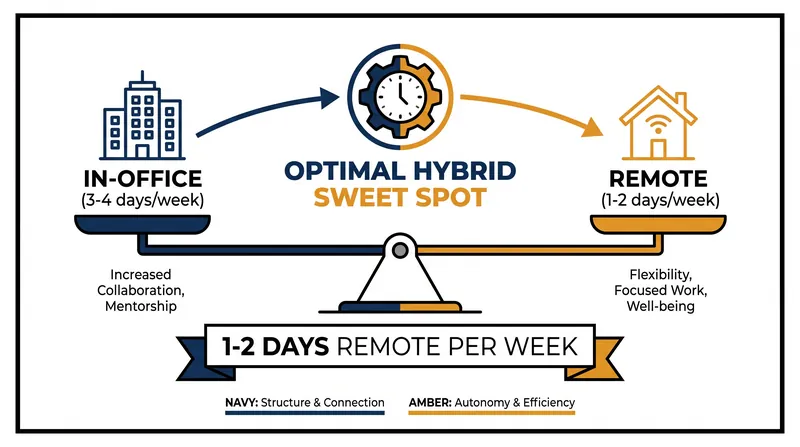 IN-OFFICE
(3-4 days/week)

OPTIMAL HYBRID
SWEET SPOT

REMOTE
(1-2 days/week)

Increased Collaboration, Mentorship

Flexibility, Focused Work, Well-being

1-2 DAYS REMOTE PER WEEK

NAVY: Structure & Connection

AMBER: Autonomy & Efficiency